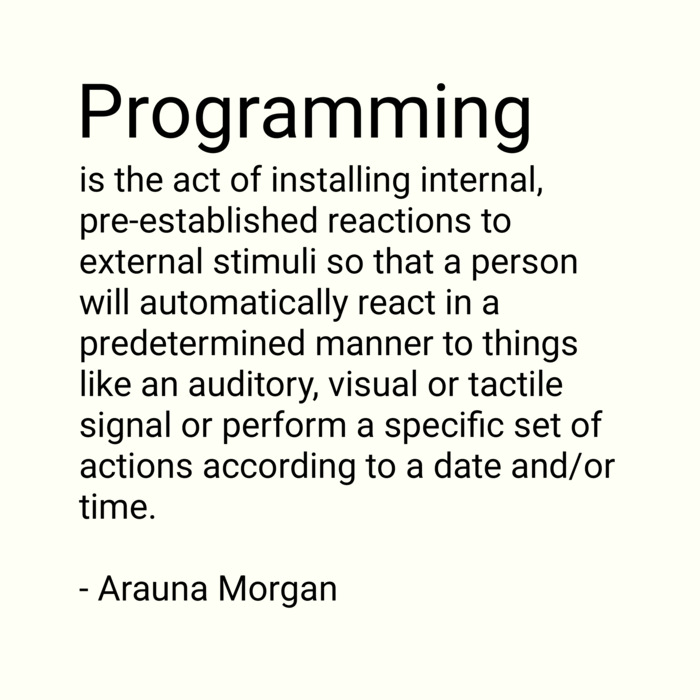 Programming

is the act of installing internal, pre-established reactions to external stimuli so that a person will automatically react in a predetermined manner to things like an auditory, visual or tactile signal or perform a specific set of actions according to a date and/or time.

- Arauna Morgan